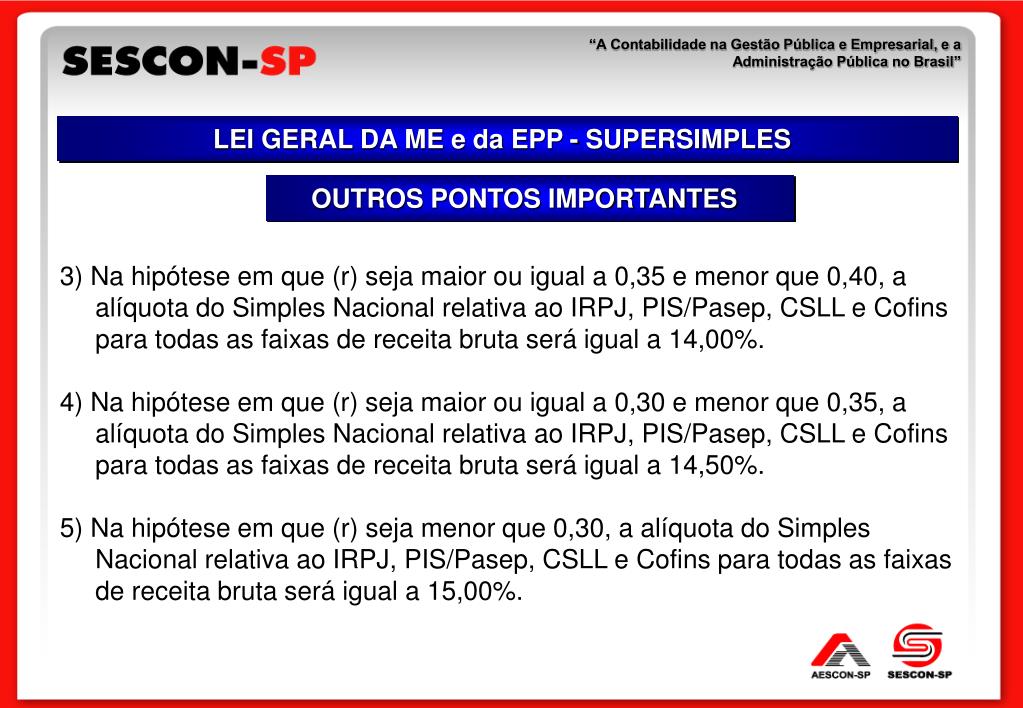 SESCON-SP

"A Contabilidade na Gestão Pública e Empresarial, e a Administração Pública no Brasil"

LEI GERAL DA ME e da EPP - SUPERSIMPLES

OUTROS PONTOS IMPORTANTES

3) Na hipótese em que (r) seja maior ou igual a 0,35 e menor que 0,40, a alíquota do Simples Nacional relativa ao IRPJ, PIS/Pasep, CSLL e Cofins para todas as faixas de receita bruta será igual a 14,00%.

4) Na hipótese em que (r) seja maior ou igual a 0,30 e menor que 0,35, a alíquota do Simples Nacional relativa ao IRPJ, PIS/Pasep, CSLL e Cofins para todas as faixas de receita bruta será igual a 14,50%.

5) Na hipótese em que (r) seja menor que 0,30, a alíquota do Simples Nacional relativa ao IRPJ, PIS/Pasep, CSLL e Cofins para todas as faixas de receita bruta será igual a 15,00%.

AESCON-SP

SESCON-SP